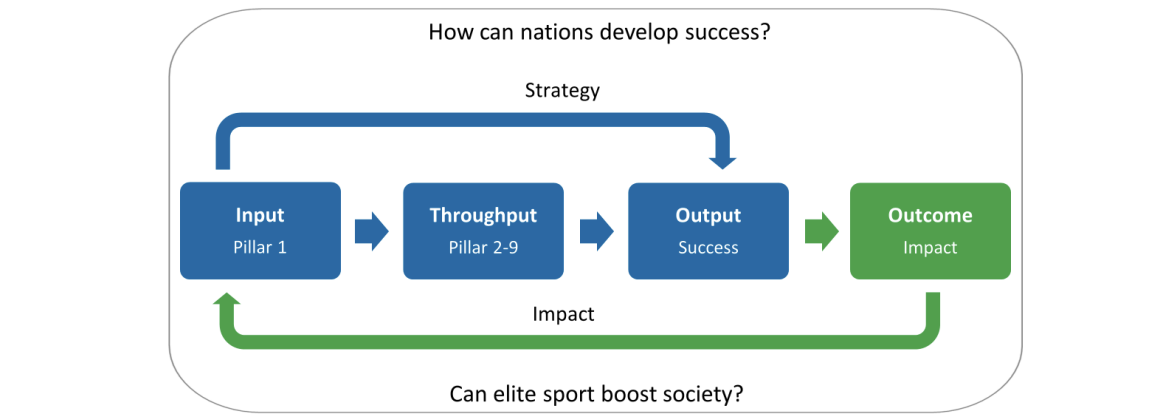 How can nations develop success?

Strategy

Input
Pillar 1

Throughput
Pillar 2-9

Output
Success

Outcome
Impact

Impact

Can elite sport boost society?